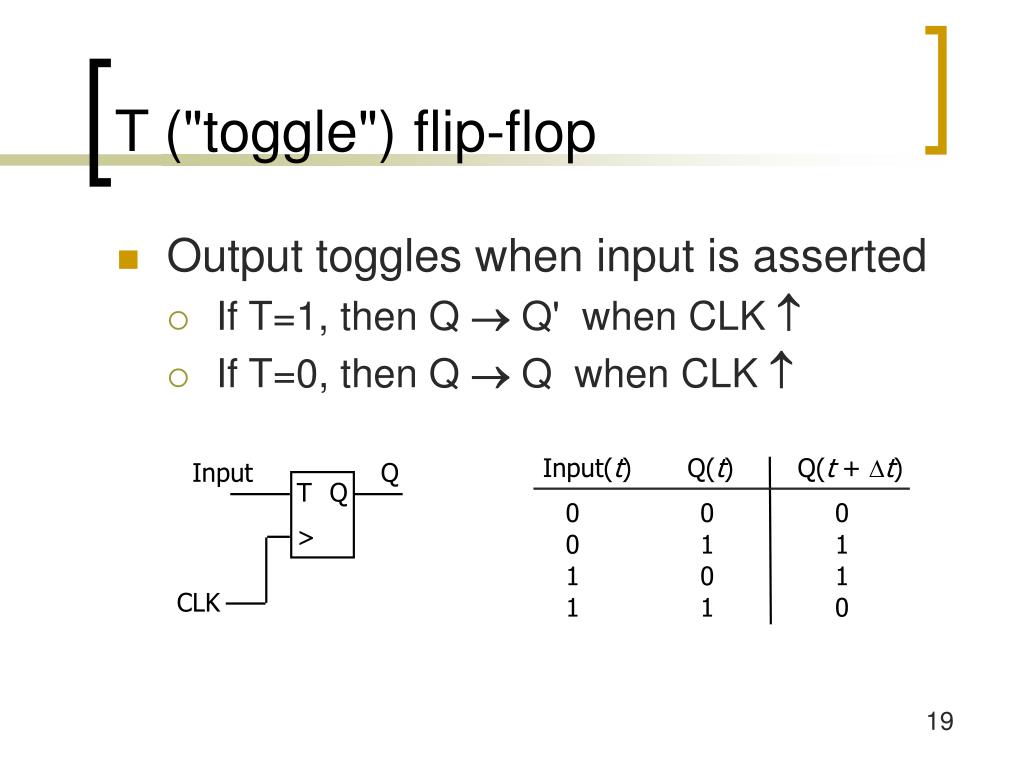 T ("toggle") flip-flop

Output toggles when input is asserted

If T=1, then Q $\rightarrow$ Q' when CLK $\uparrow$

If T=0, then Q $\rightarrow$ Q when CLK $\uparrow$

Input
Q
T Q
>
CLK

| Input($t$) | Q($t$) | Q($t + \Delta t$) |
|---|---|---|
| 0 | 0 | 0 |
| 0 | 1 | 1 |
| 1 | 0 | 1 |
| 1 | 1 | 0 |

19